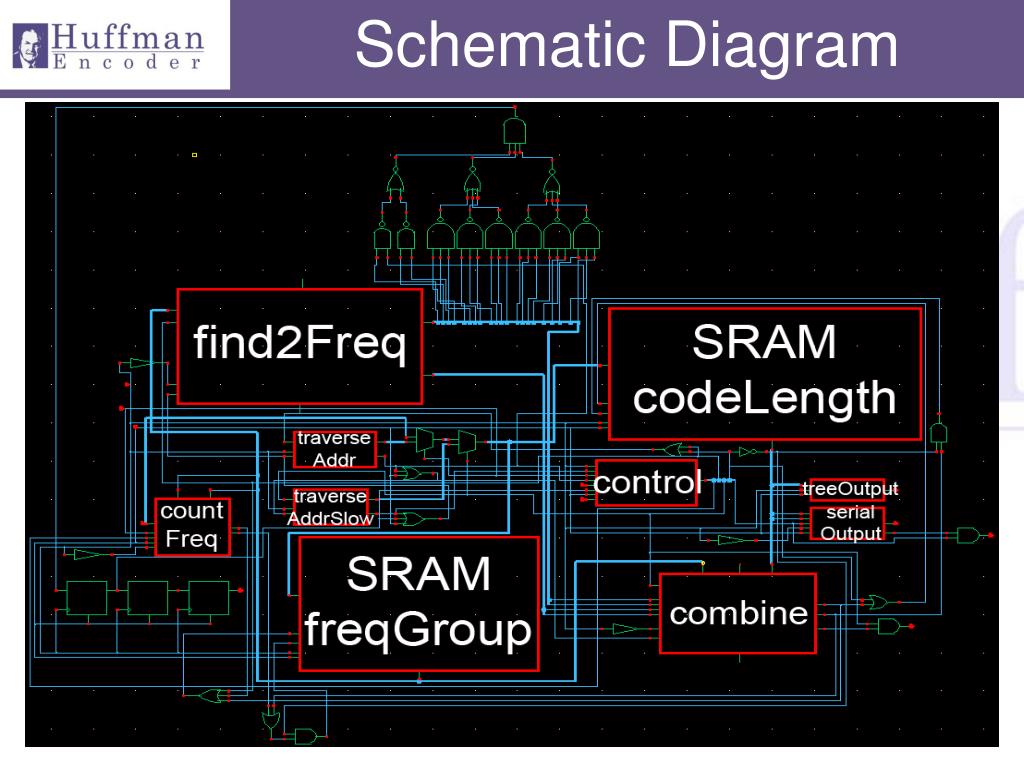 Huffman Encoder

Schematic Diagram

find2Freq

SRAM codeLength

traverse Addr

traverse AddrSlow

control

treeOutput

serial Output

count Freq

SRAM freqGroup

combine